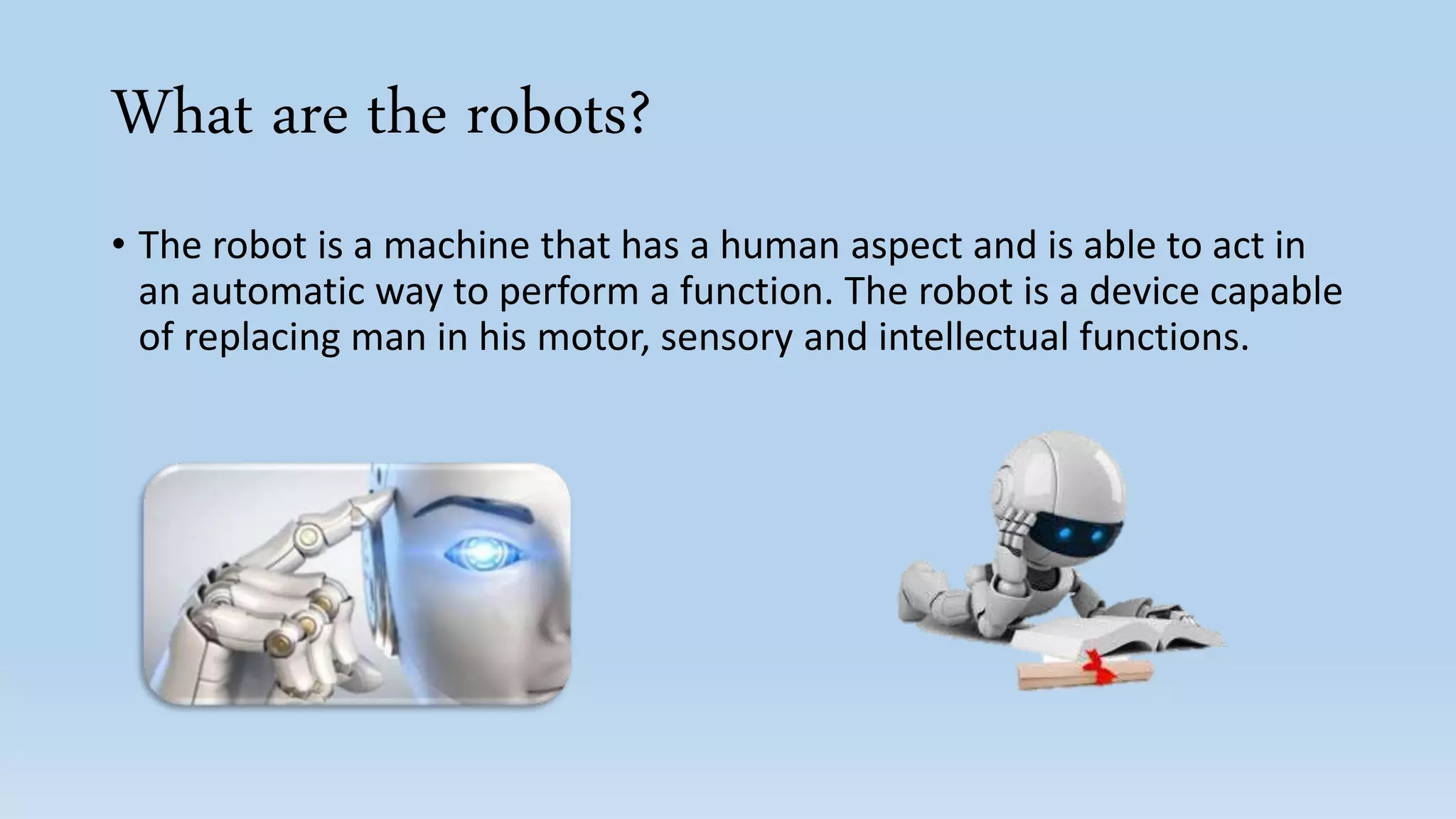 What are the robots?

• The robot is a machine that has a human aspect and is able to act in an automatic way to perform a function. The robot is a device capable of replacing man in his motor, sensory and intellectual functions.